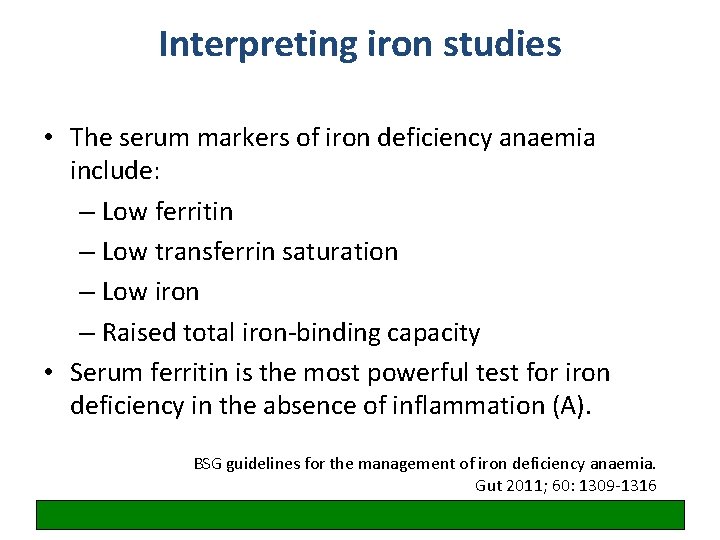 Interpreting iron studies

• The serum markers of iron deficiency anaemia include:
– Low ferritin
– Low transferrin saturation
– Low iron
– Raised total iron-binding capacity
• Serum ferritin is the most powerful test for iron deficiency in the absence of inflammation (A).

BSG guidelines for the management of iron deficiency anaemia.
Gut 2011; 60: 1309-1316